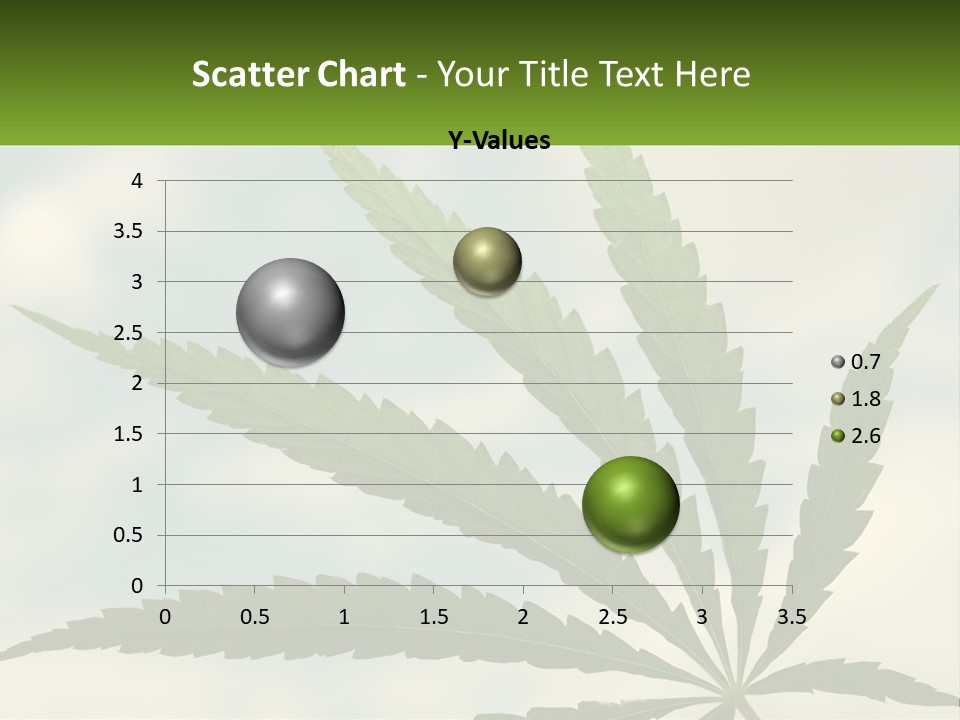 Scatter Chart - Your Title Text Here

Y-Values

4
3.5
3
2.5
2
1.5
1
0.5
0

0 0.5 1 1.5 2 2.5 3 3.5

0.7
1.8
2.6